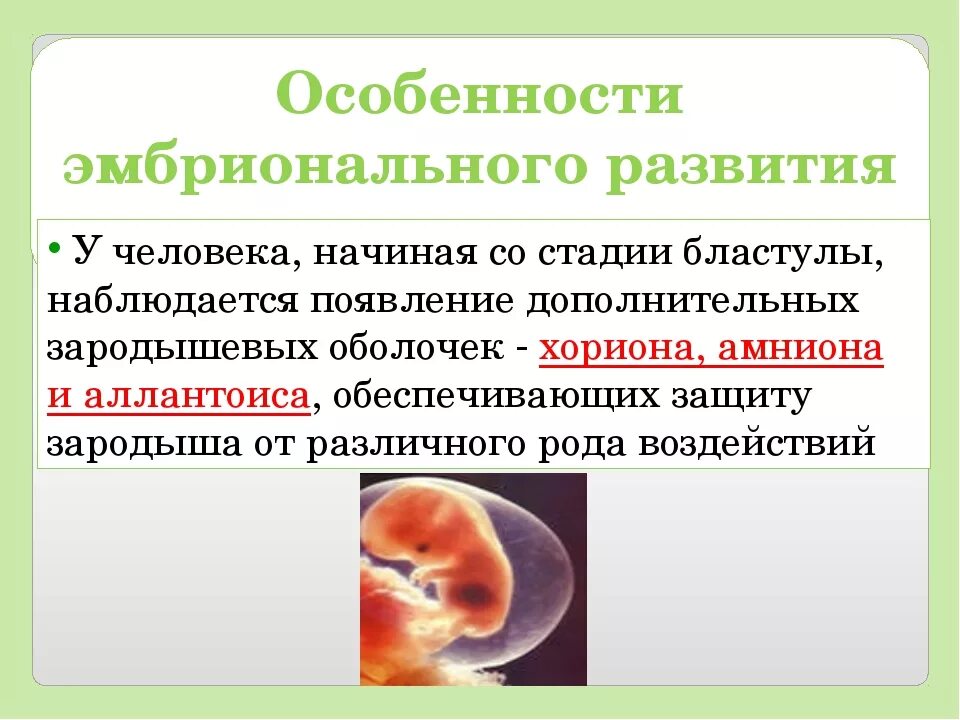 Особенности эмбрионального развития

• У человека, начиная со стадии бластулы, наблюдается появление дополнительных зародышевых оболочек - хориона, амниона и аллантоиса, обеспечивающих защиту зародыша от различного рода воздействий